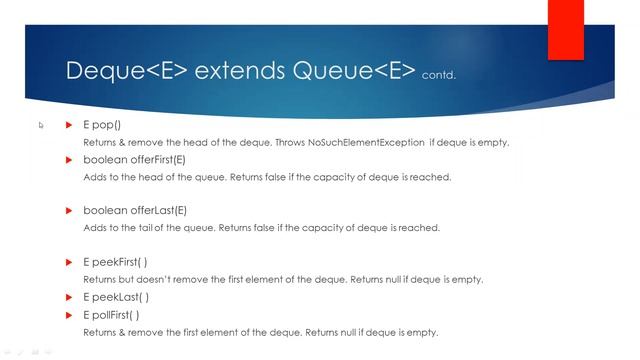 Deque<E> extends Queue<E> contd.

E pop()

Returns & remove the head of the deque. Throws NoSuchElementException if deque is empty.

boolean offerFirst(E)

Adds to the head of the queue. Returns false if the capacity of deque is reached.

boolean offerLast(E)

Adds to the tail of the queue. Returns false if the capacity of deque is reached.

E peekFirst( )

Returns but doesn't remove the first element of the deque. Returns null if deque is empty.

E peekLast( )

E pollFirst( )

Returns & remove the first element of the deque. Returns null if deque is empty.